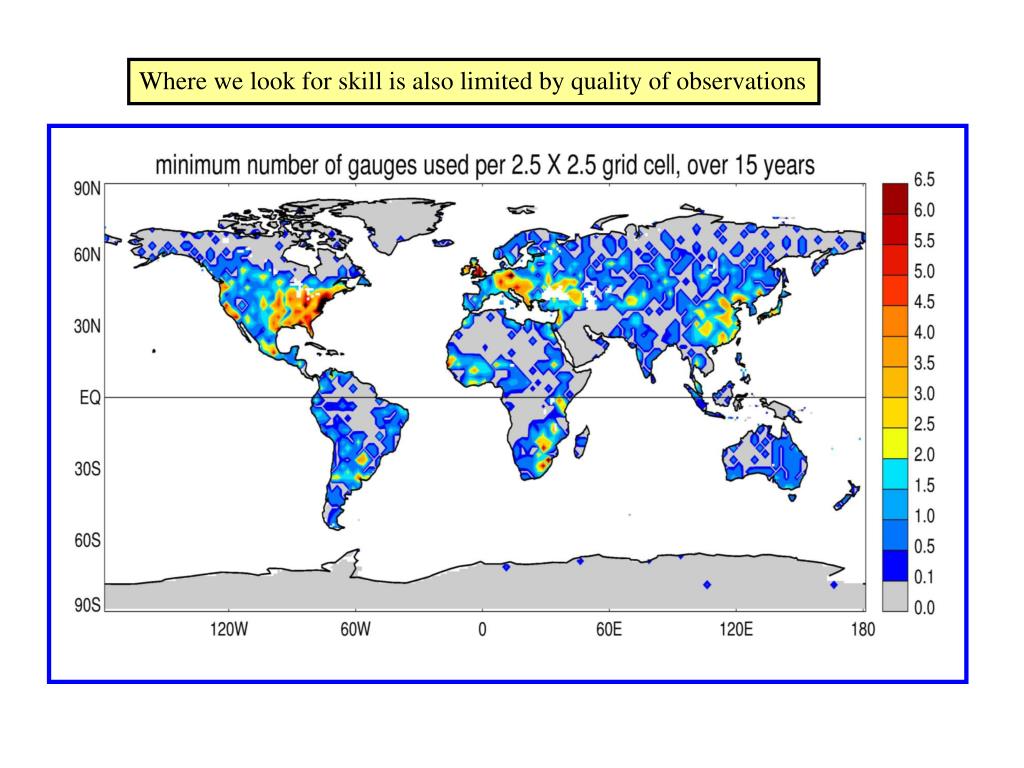 Where we look for skill is also limited by quality of observations

minimum number of gauges used per 2.5 X 2.5 grid cell, over 15 years

90N
60N
30N
EQ
30S
60S
90S

120W 60W 0 60E 120E 180

6.5
6.0
5.5
5.0
4.5
4.0
3.5
3.0
2.5
2.0
1.5
1.0
0.5
0.1
0.0